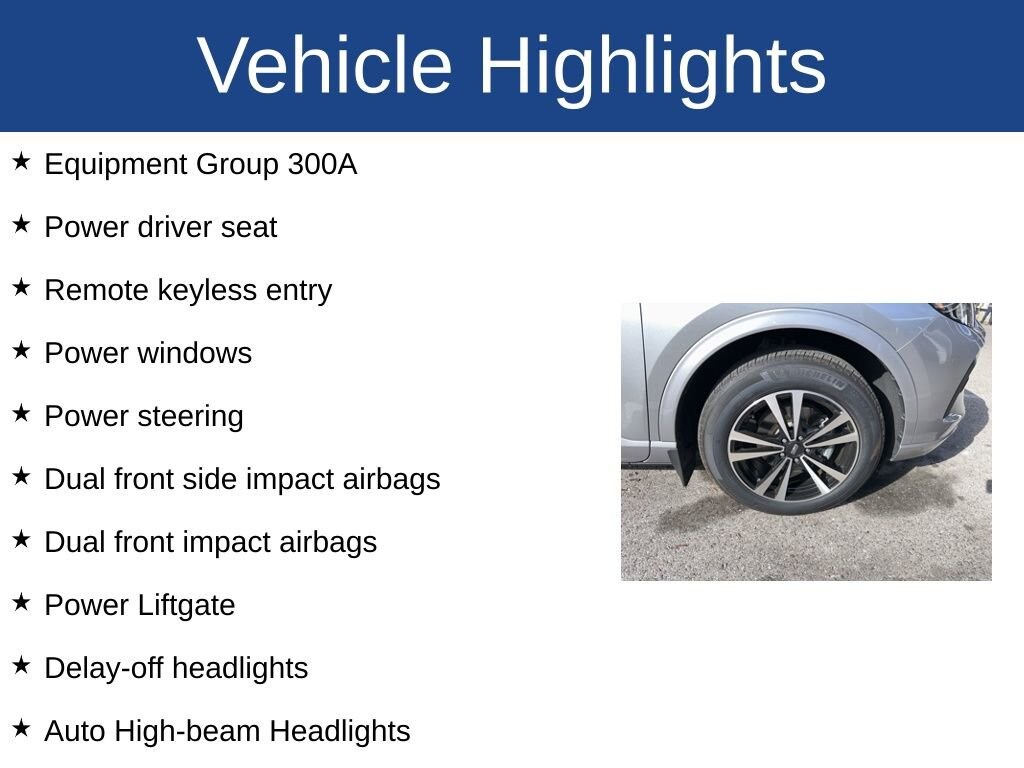 Vehicle Highlights

★ Equipment Group 300A

★ Power driver seat

★ Remote keyless entry

★ Power windows

★ Power steering

★ Dual front side impact airbags

★ Dual front impact airbags

★ Power Liftgate

★ Delay-off headlights

★ Auto High-beam Headlights